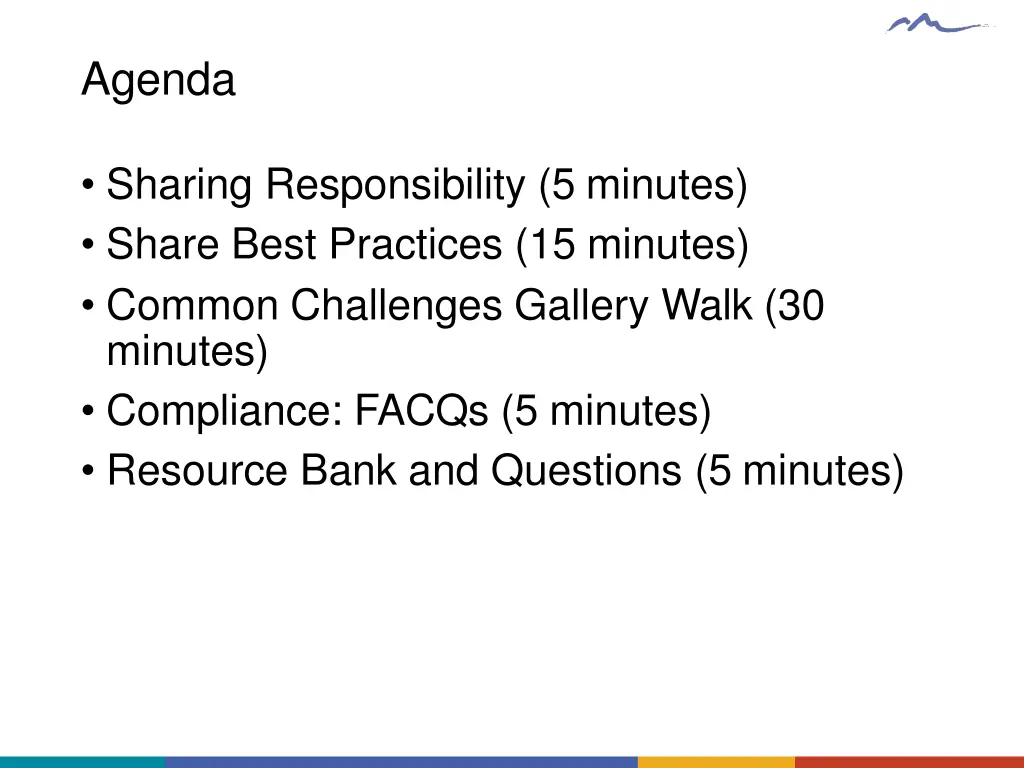 Agenda

• Sharing Responsibility (5 minutes)
• Share Best Practices (15 minutes)
• Common Challenges Gallery Walk (30 minutes)
• Compliance: FACQs (5 minutes)
• Resource Bank and Questions (5 minutes)